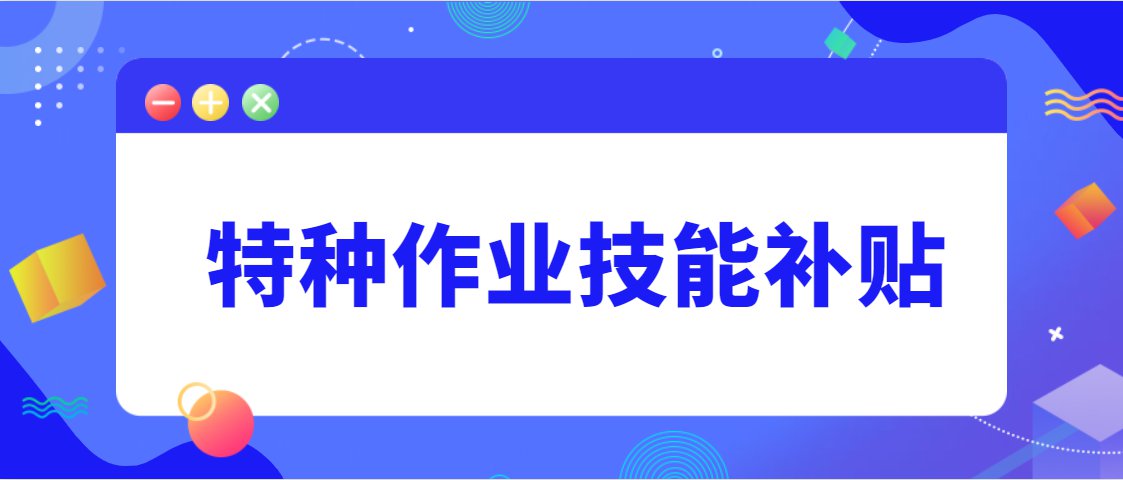 特种作业技能补贴